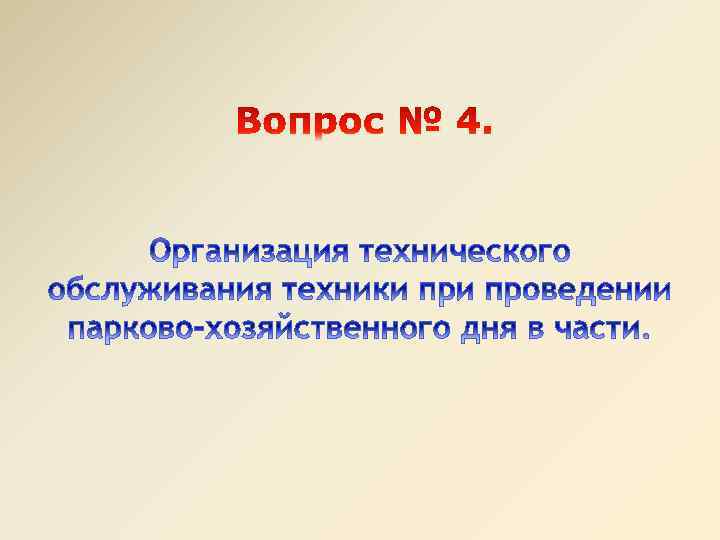 Вопрос № 4.

Организация технического обслуживания техники при проведении парково-хозяйственного дня в части.